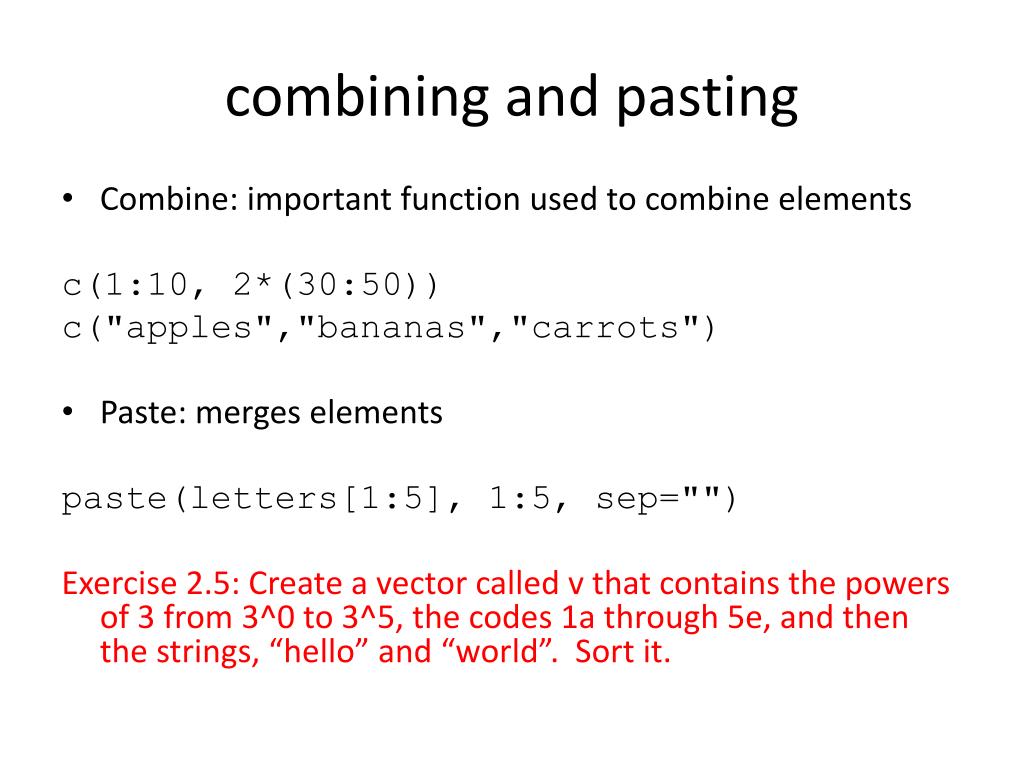 combining and pasting

• Combine: important function used to combine elements

c(1:10, 2*(30:50))
c("apples","bananas","carrots")

• Paste: merges elements

paste(letters[1:5], 1:5, sep="")

Exercise 2.5: Create a vector called v that contains the powers of 3 from 3^0 to 3^5, the codes 1a through 5e, and then the strings, “hello” and “world”. Sort it.